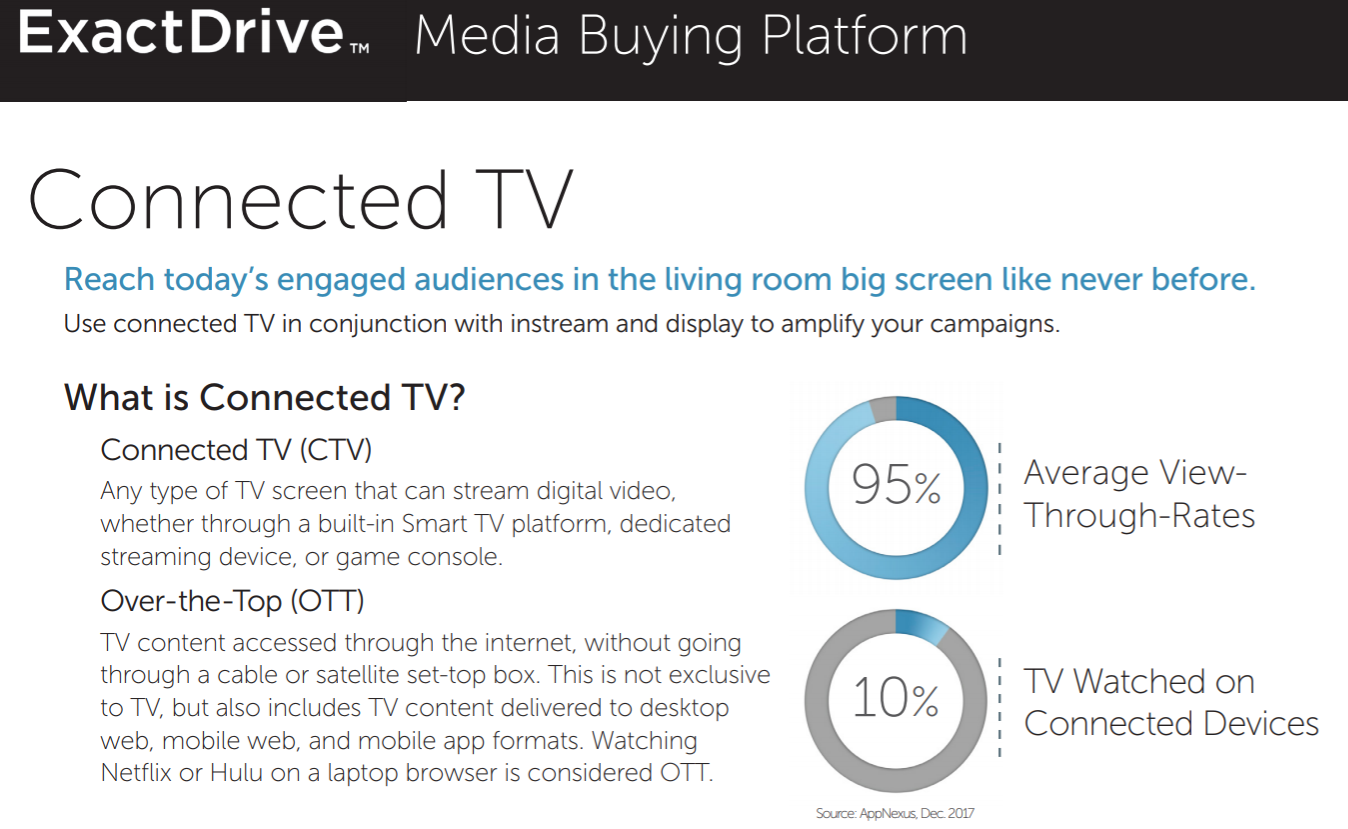 ExactDrive™ Media Buying Platform

Connected TV

Reach today's engaged audiences in the living room big screen like never before.

Use connected TV in conjunction with instream and display to amplify your campaigns.

What is Connected TV?

Connected TV (CTV)

Any type of TV screen that can stream digital video, whether through a built-in Smart TV platform, dedicated streaming device, or game console.

Over-the-Top (OTT)

TV content accessed through the internet, without going through a cable or satellite set-top box. This is not exclusive to TV, but also includes TV content delivered to desktop web, mobile web, and mobile app formats. Watching Netflix or Hulu on a laptop browser is considered OTT.

95% Average View-Through-Rates

10% TV Watched on Connected Devices

Source: AppNexus, Dec. 2017